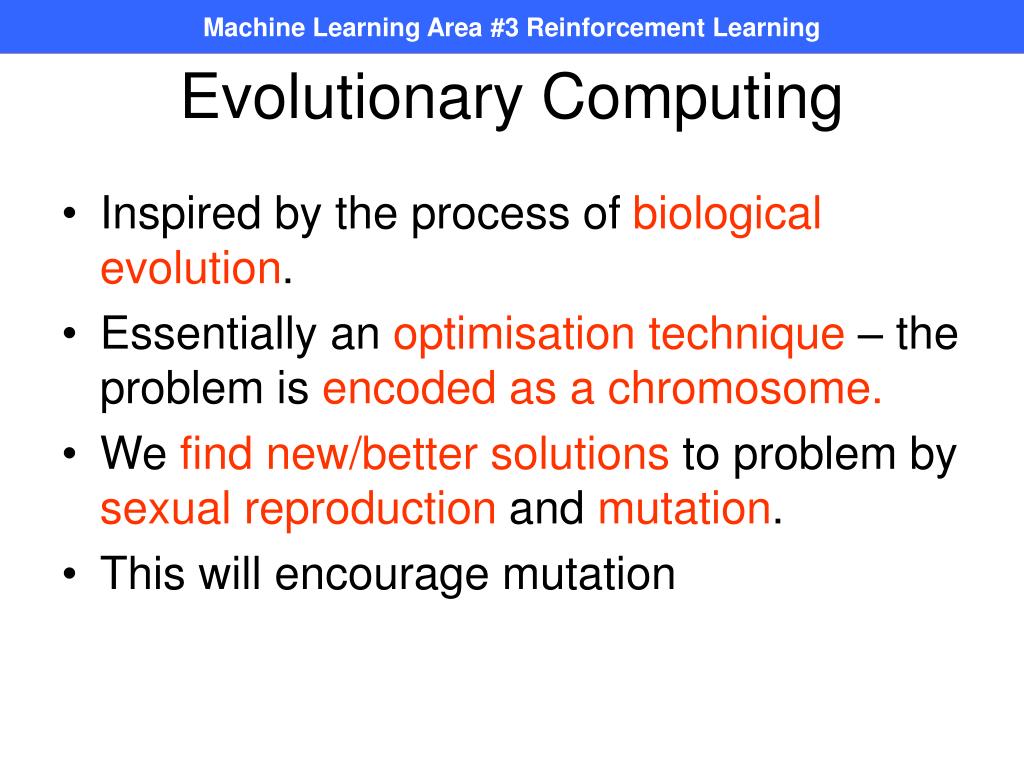 Machine Learning Area #3 Reinforcement Learning

Evolutionary Computing

• Inspired by the process of biological evolution.
• Essentially an optimisation technique – the problem is encoded as a chromosome.
• We find new/better solutions to problem by sexual reproduction and mutation.
• This will encourage mutation